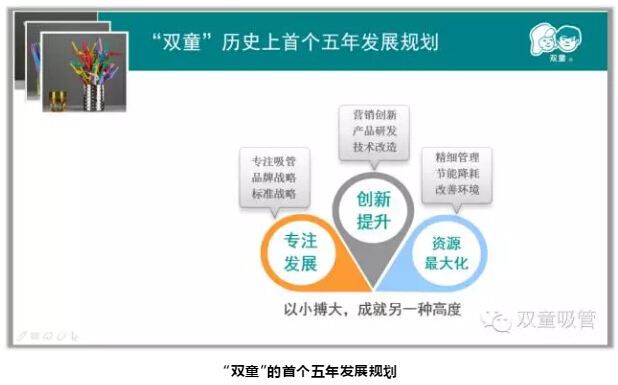 “双童”历史上首个五年发展规划

双童

专注吸管
品牌战略
标准战略

营销创新
产品研发
技术改造

精细管理
节能降耗
改善环境

专注
发展

创新
提升

资源
最大化

以小搏大，成就另一种高度

双童吸管

“双童”的首个五年发展规划